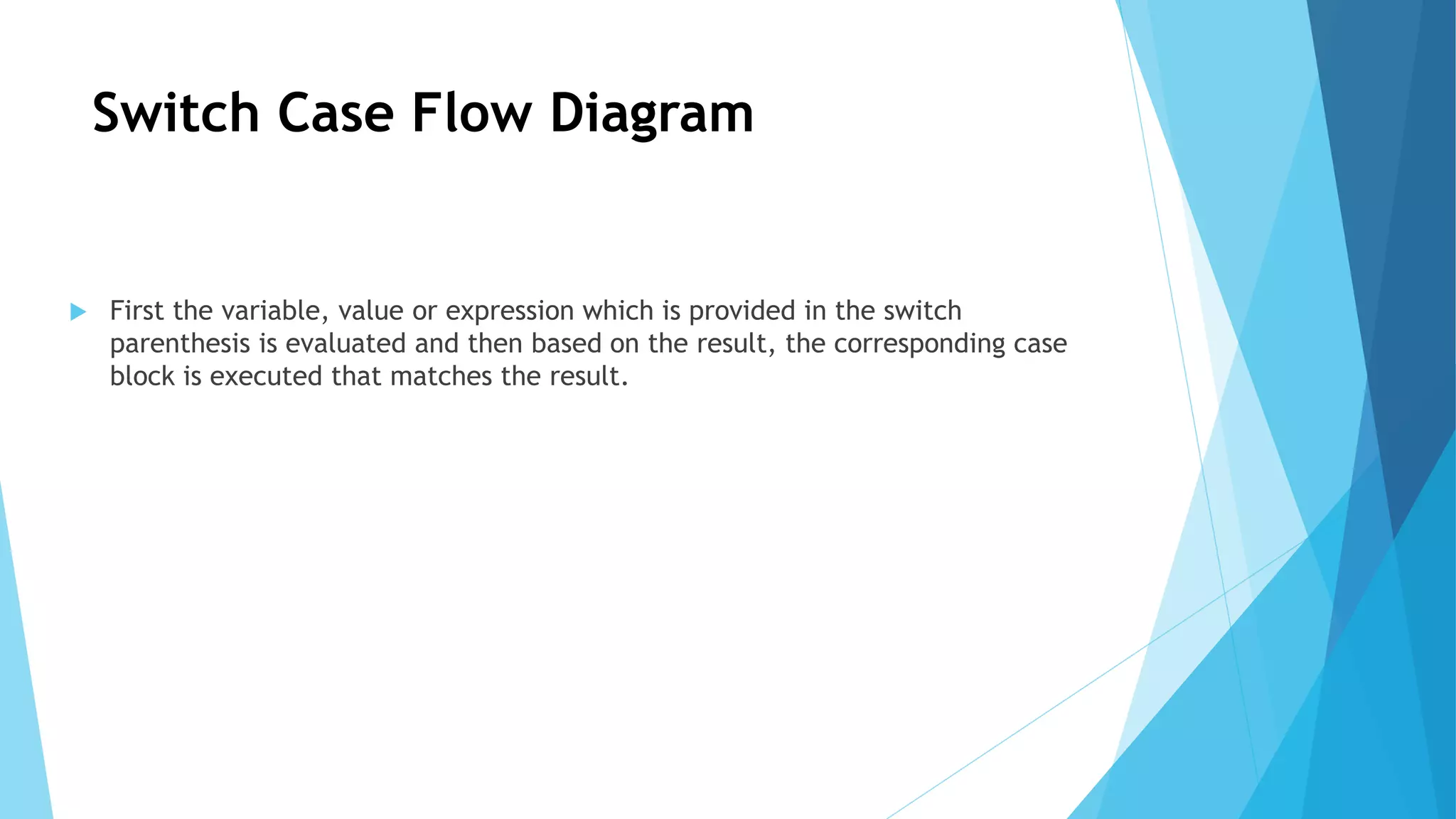 Switch Case Flow Diagram

First the variable, value or expression which is provided in the switch parenthesis is evaluated and then based on the result, the corresponding case block is executed that matches the result.